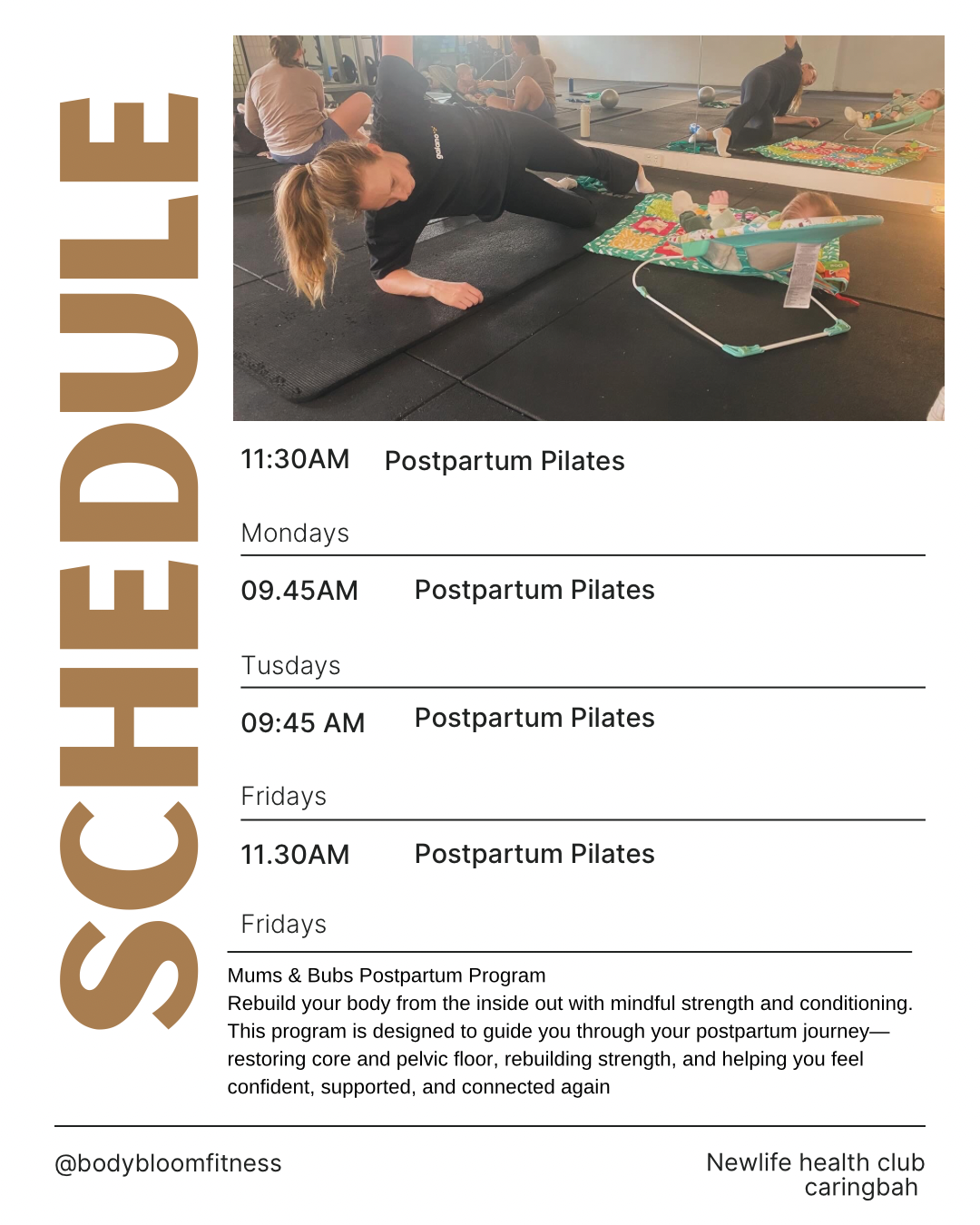 SCHEDULE

galano

11:30AM Postpartum Pilates

Mondays

09.45AM Postpartum Pilates

Tusdays

09:45 AM Postpartum Pilates

Fridays

11.30AM Postpartum Pilates

Fridays

Mums & Bubs Postpartum Program
Rebuild your body from the inside out with mindful strength and conditioning. This program is designed to guide you through your postpartum journey—restoring core and pelvic floor, rebuilding strength, and helping you feel confident, supported, and connected again

@bodybloomfitness

Newlife health club caringbah